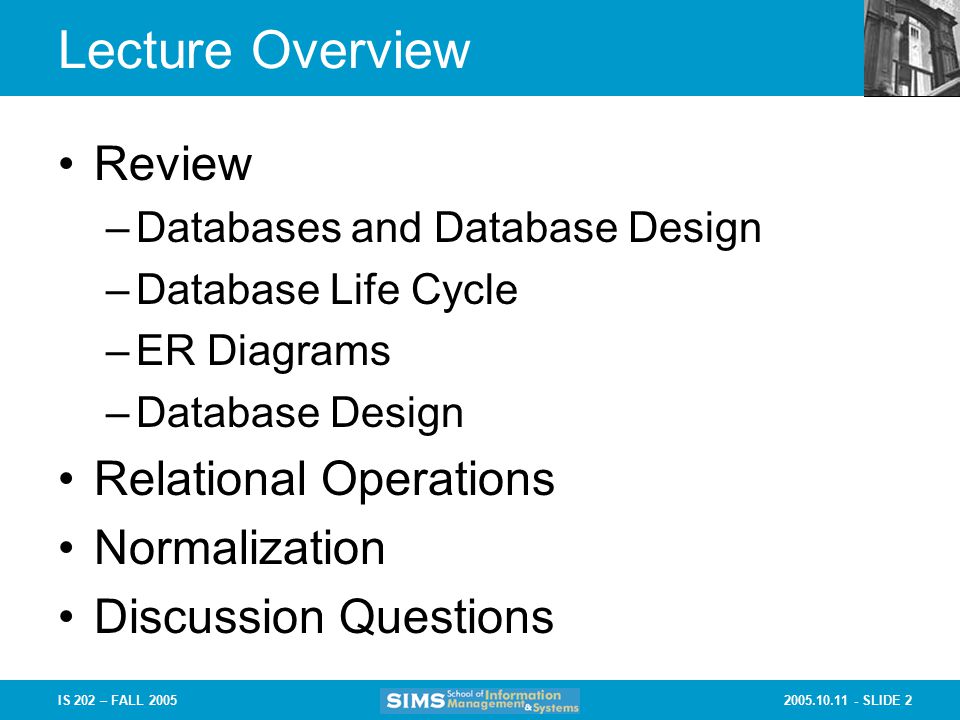 Lecture Overview

• Review
– Databases and Database Design
– Database Life Cycle
– ER Diagrams
– Database Design
• Relational Operations
• Normalization
• Discussion Questions

IS 202 – FALL 2005

SIMS School of Information Management & Systems

2005.10.11 - SLIDE 2